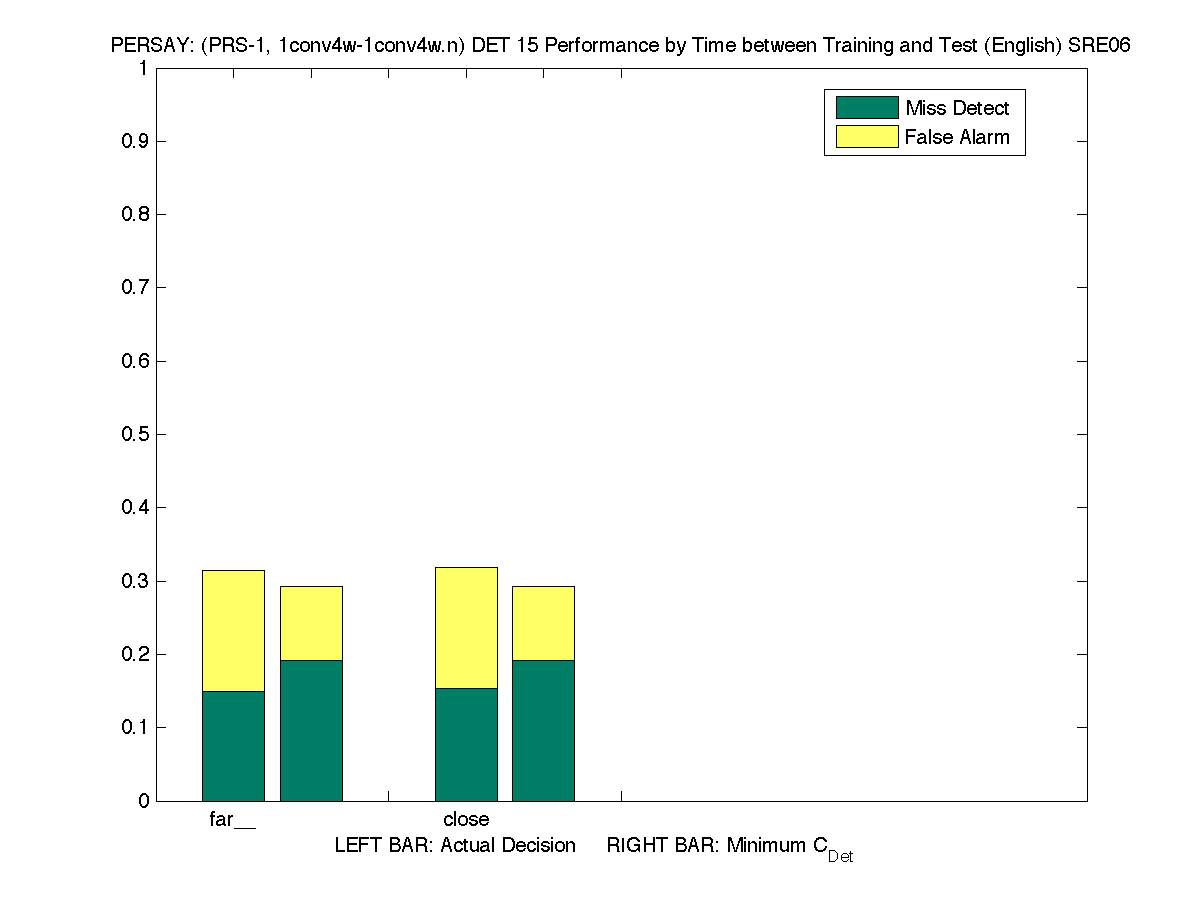 PERSAY: (PRS-1, 1conv4w-1conv4w.n) DET 15 Performance by Time between Training and Test (English) SRE06

Miss Detect
False Alarm

1
0.9
0.8
0.7
0.6
0.5
0.4
0.3
0.2
0.1
0

far__
close

LEFT BAR: Actual Decision RIGHT BAR: Minimum $C_{Det}$